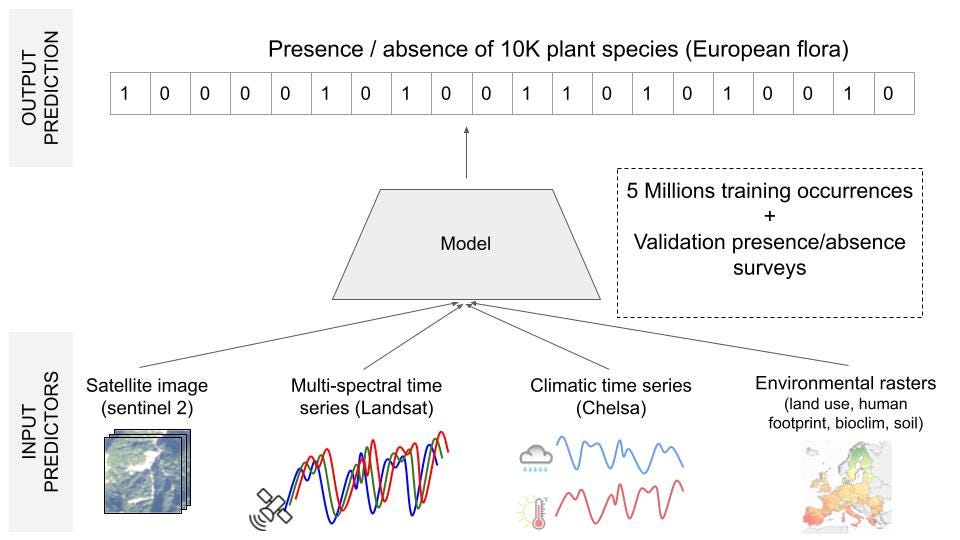 OUTPUT PREDICTION

Presence / absence of 10K plant species (European flora)

| 1 | 0 | 0 | 0 | 0 | 1 | 0 | 1 | 0 | 0 | 1 | 1 | 0 | 1 | 0 | 1 | 0 | 0 | 1 | 0 |
|---|---|---|---|---|---|---|---|---|---|---|---|---|---|---|---|---|---|---|---|

Model

5 Millions training occurrences
+
Validation presence/absence surveys

INPUT PREDICTORS

Satellite image (sentinel 2)

Multi-spectral time series (Landsat)

Climatic time series (Chelsa)

Environmental rasters (land use, human footprint, bioclim, soil)